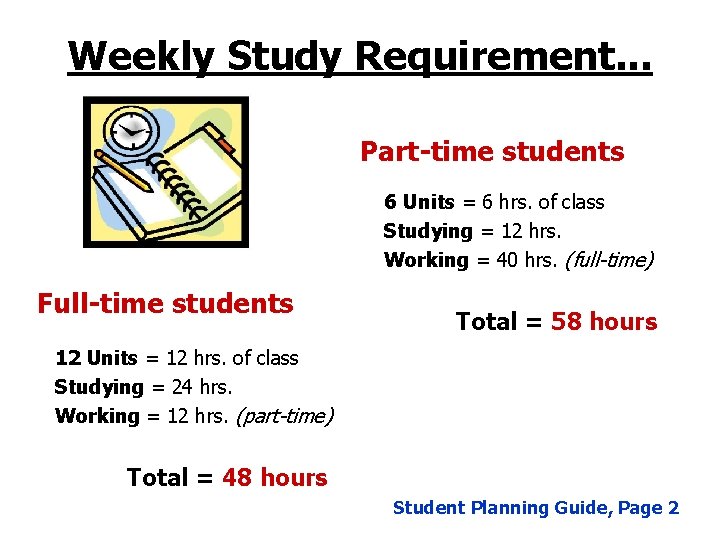 Weekly Study Requirement...

Part-time students

6 Units = 6 hrs. of class
Studying = 12 hrs.
Working = 40 hrs. (full-time)

Total = 58 hours

Full-time students

12 Units = 12 hrs. of class
Studying = 24 hrs.
Working = 12 hrs. (part-time)

Total = 48 hours

Student Planning Guide, Page 2